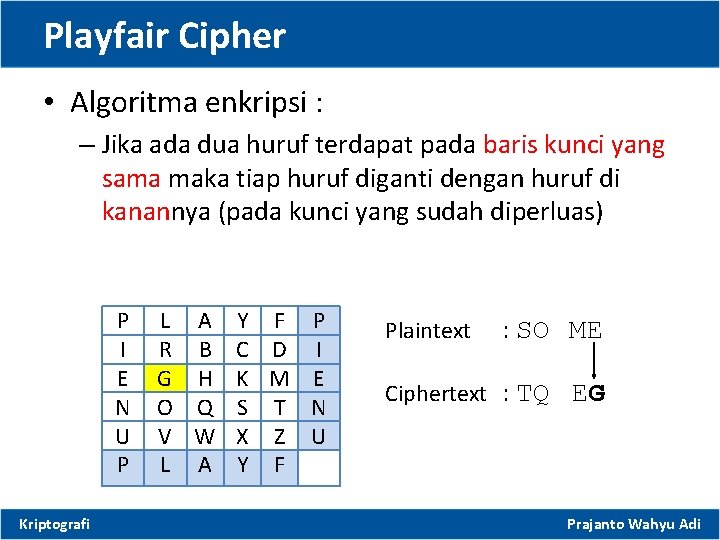 Playfair Cipher

• Algoritma enkripsi :

– Jika ada dua huruf terdapat pada baris kunci yang sama maka tiap huruf diganti dengan huruf di kanannya (pada kunci yang sudah diperluas)

| P | L | A | Y | F | P |
|---|---|---|---|---|---|
| I | R | B | C | D | I |
| E | G | H | K | M | E |
| N | O | Q | S | T | N |
| U | V | W | X | Z | U |
| P | L | A | Y | F | |

Plaintext : SO ME

Ciphertext : TQ EG

Kriptografi

Prajanto Wahyu Adi